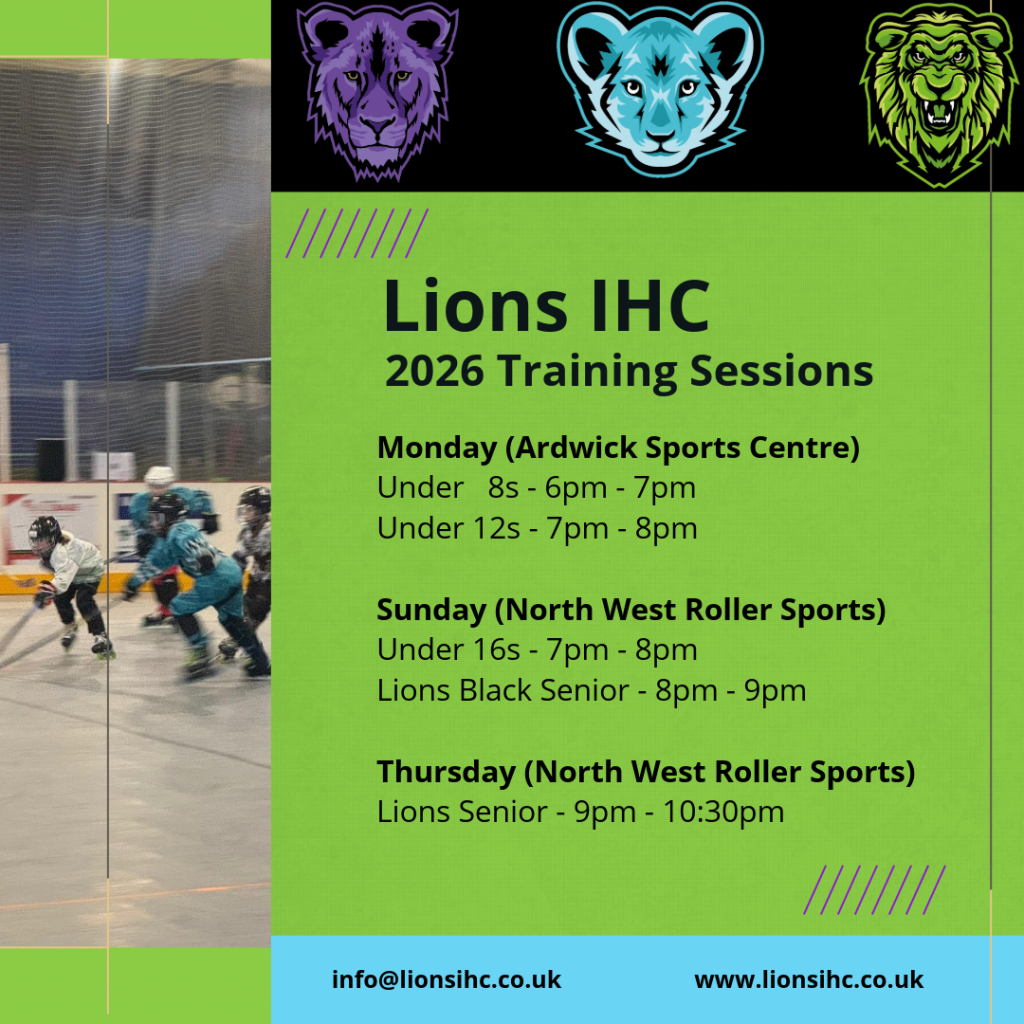 Lions IHC
2026 Training Sessions

Monday (Ardwick Sports Centre)
Under 8s - 6pm - 7pm
Under 12s - 7pm - 8pm

Sunday (North West Roller Sports)
Under 16s - 7pm - 8pm
Lions Black Senior - 8pm - 9pm

Thursday (North West Roller Sports)
Lions Senior - 9pm - 10:30pm

info@lionsihc.co.uk
www.lionsihc.co.uk